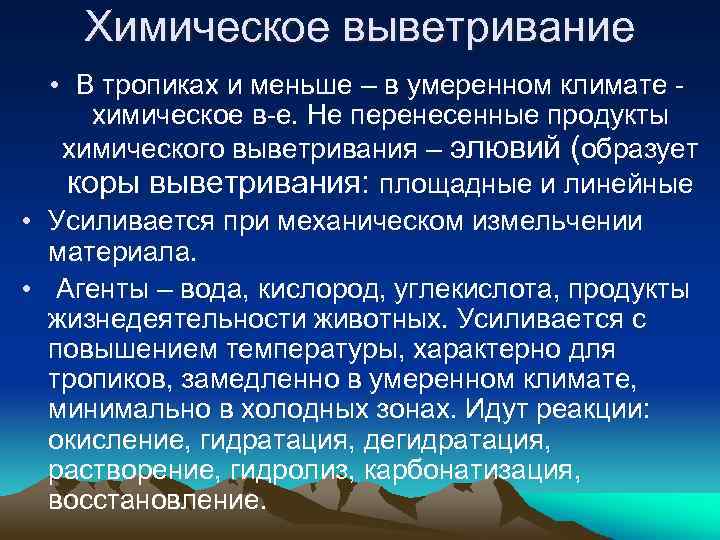 Химическое выветривание

• В тропиках и меньше – в умеренном климате - химическое в-е. Не перенесенные продукты химического выветривания – элювий (образует коры выветривания: площадные и линейные

• Усиливается при механическом измельчении материала.

• Агенты – вода, кислород, углекислота, продукты жизнедеятельности животных. Усиливается с повышением температуры, характерно для тропиков, замедленно в умеренном климате, минимально в холодных зонах. Идут реакции: окисление, гидратация, дегидратация, растворение, гидролиз, карбонатизация, восстановление.